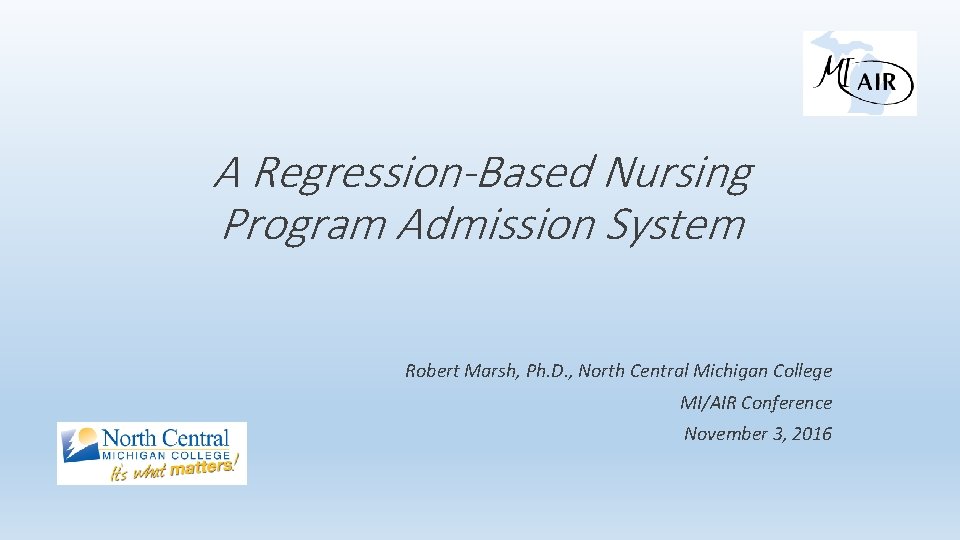 MI AIR

A Regression-Based Nursing Program Admission System

Robert Marsh, Ph.D., North Central Michigan College

MI/AIR Conference

November 3, 2016

North Central
MICHIGAN COLLEGE
It's what matters!